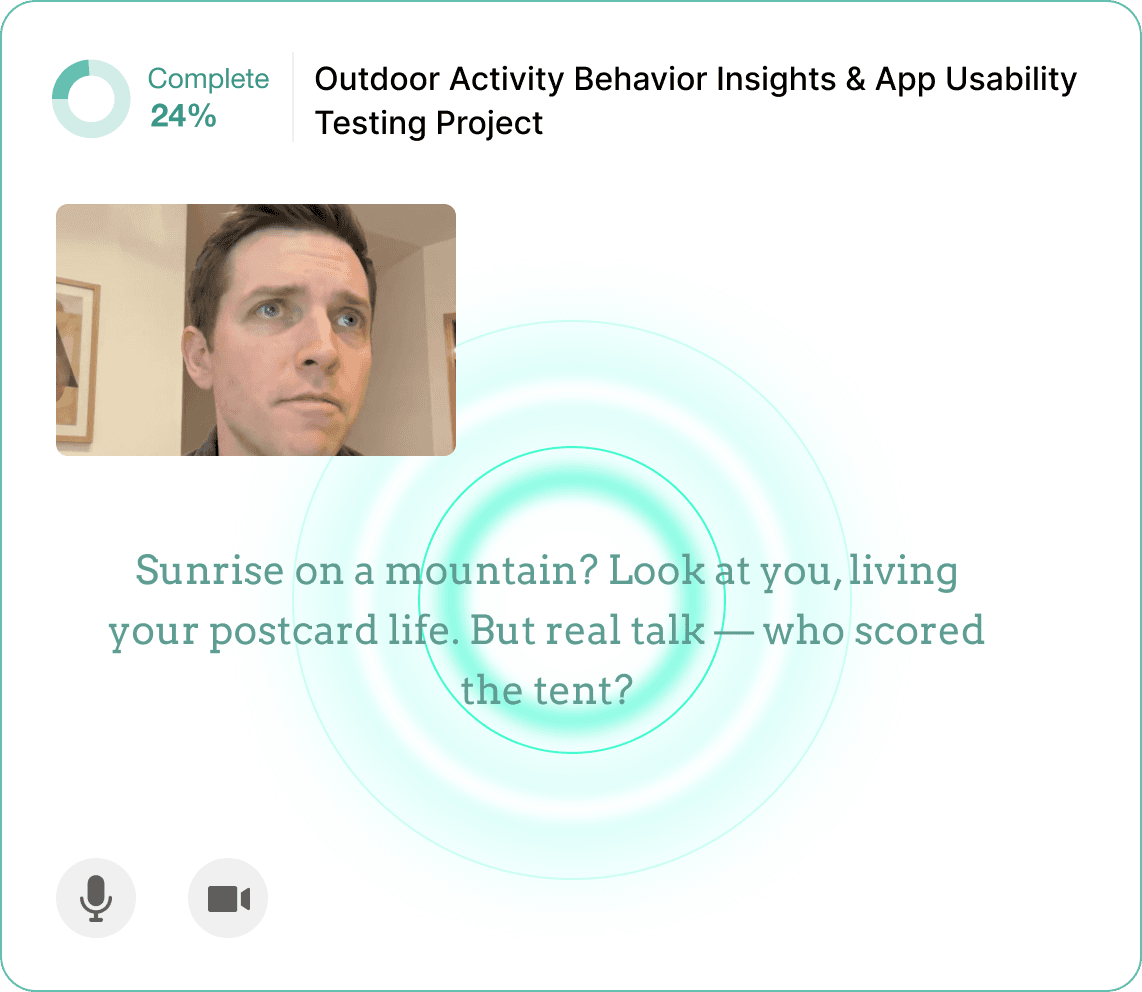 Complete
24%

Outdoor Activity Behavior Insights & App Usability Testing Project

Sunrise on a mountain? Look at you, living your postcard life. But real talk — who scored the tent?